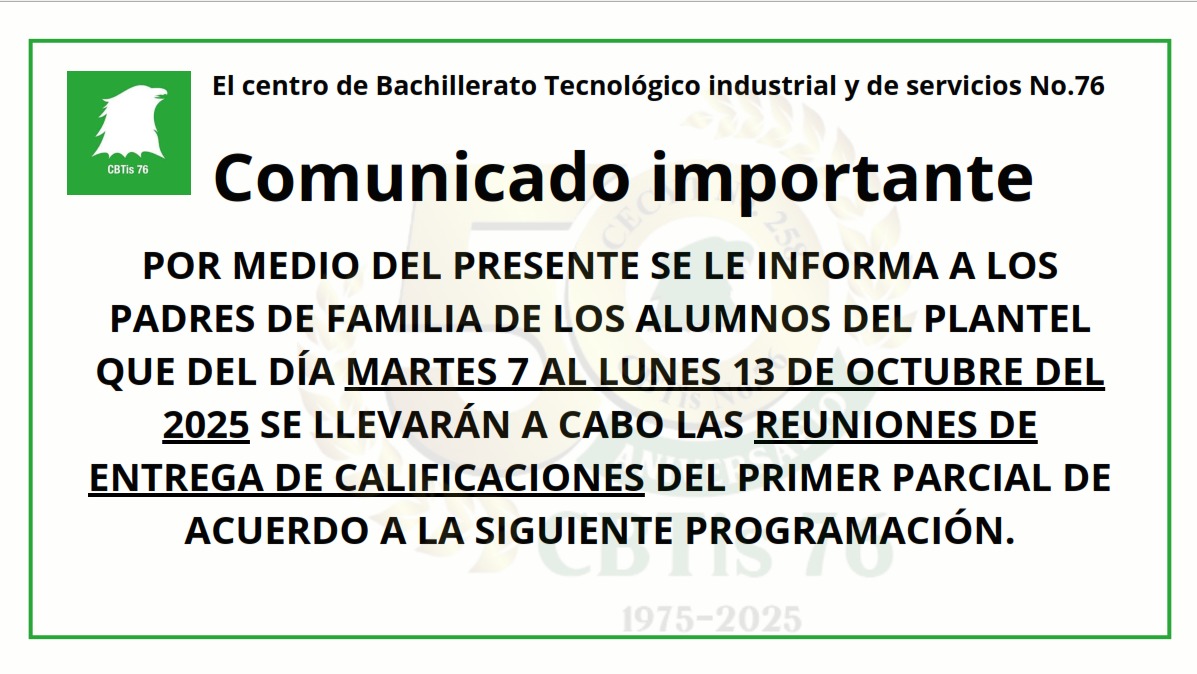 CBTis 76

El centro de Bachillerato Tecnológico industrial y de servicios No.76

Comunicado importante

POR MEDIO DEL PRESENTE SE LE INFORMA A LOS PADRES DE FAMILIA DE LOS ALUMNOS DEL PLANTEL QUE DEL DÍA MARTES 7 AL LUNES 13 DE OCTUBRE DEL 2025 SE LLEVARÁN A CABO LAS REUNIONES DE ENTREGA DE CALIFICACIONES DEL PRIMER PARCIAL DE ACUERDO A LA SIGUIENTE PROGRAMACIÓN.

CBTis 76
1975-2025